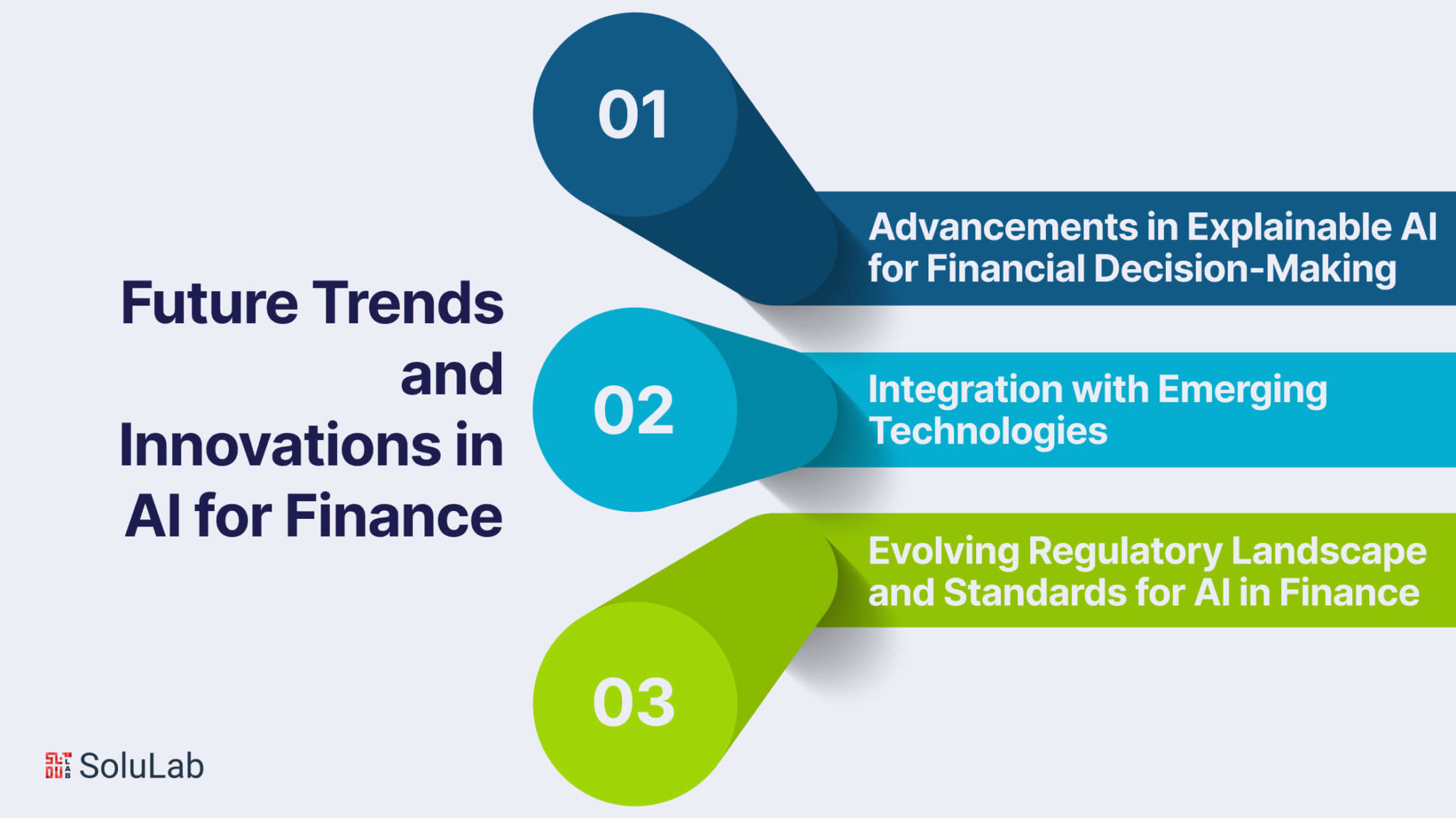 Future Trends and Innovations in AI for Finance

01

Advancements in Explainable AI for Financial Decision-Making

02

Integration with Emerging Technologies

03

Evolving Regulatory Landscape and Standards for AI in Finance

SoluLab